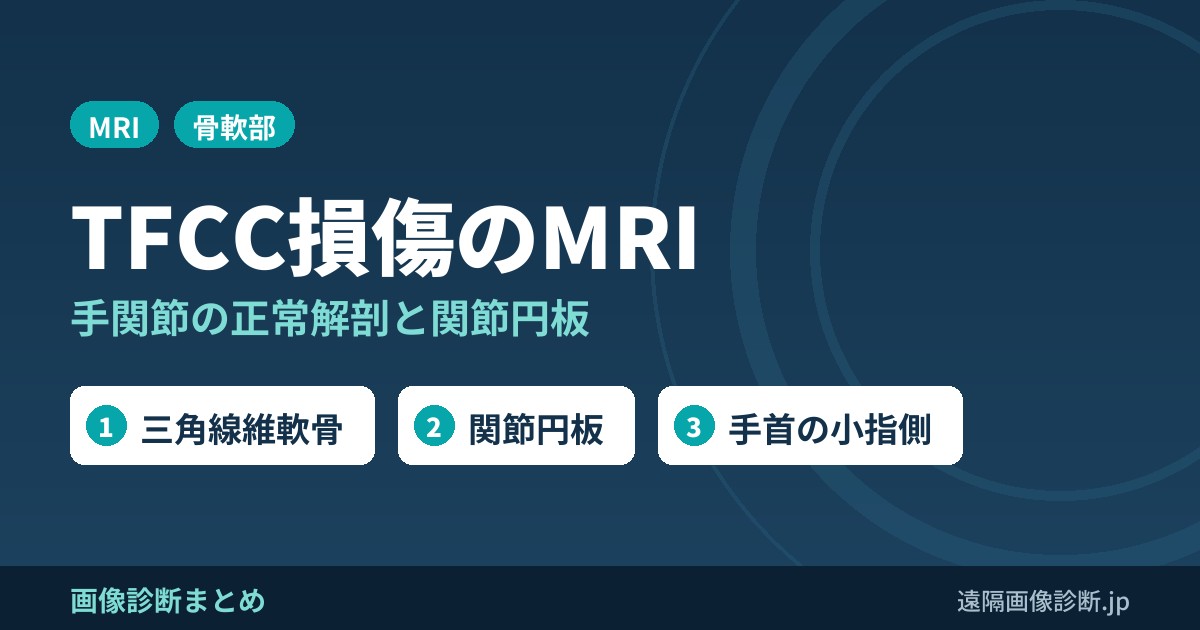 MRI 骨軟部

TFCC損傷のMRI

手関節の正常解剖と関節円板

1 三角線維軟骨 2 関節円板 3 手首の小指側

画像診断まとめ

遠隔画像診断.jp